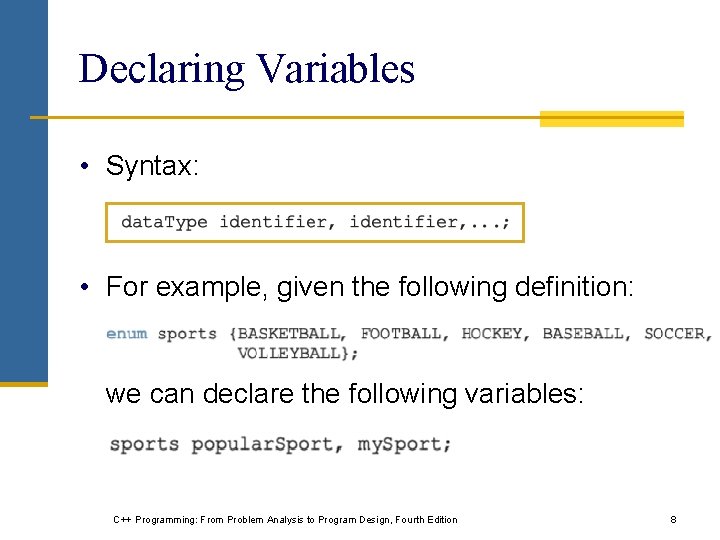 Declaring Variables

• Syntax:

dataType identifier, identifier,...;

• For example, given the following definition:

enum sports {BASKETBALL, FOOTBALL, HOCKEY, BASEBALL, SOCCER, VOLLEYBALL};

we can declare the following variables:

sports popularSport, mySport;

C++ Programming: From Problem Analysis to Program Design, Fourth Edition

8